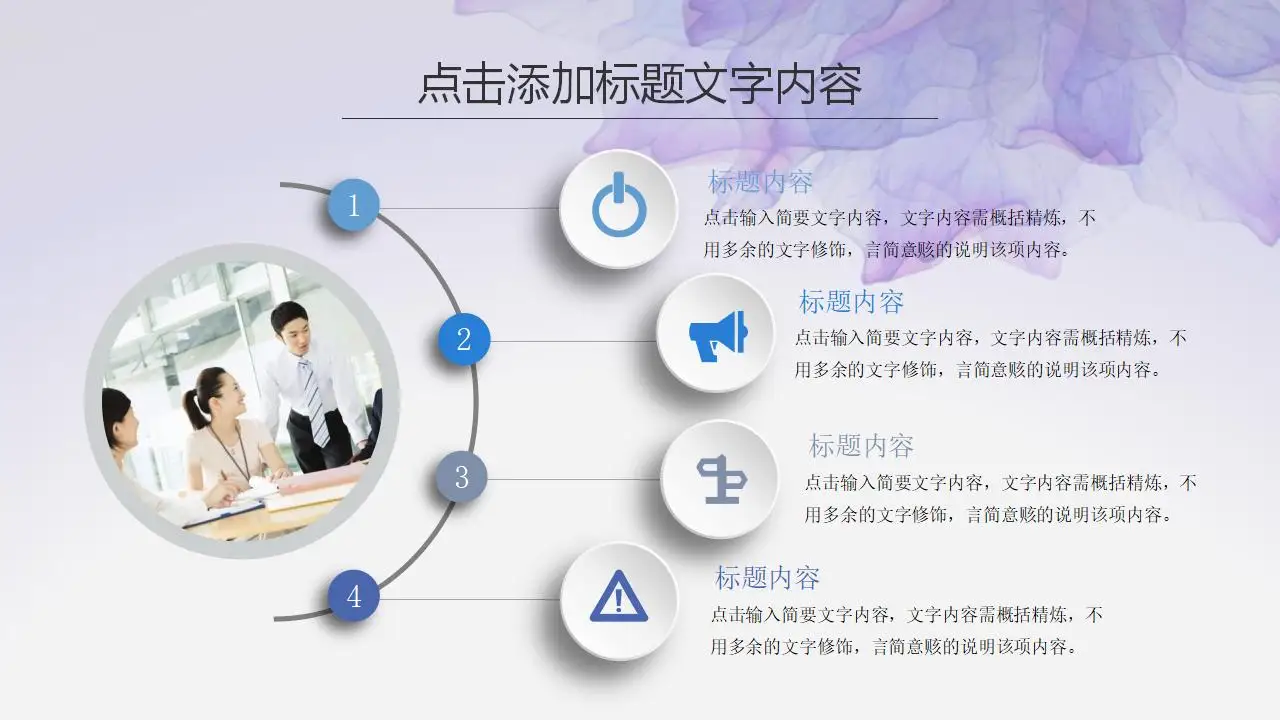 点击添加标题文字内容

1

标题内容
点击输入简要文字内容，文字内容需概括精炼，不用多余的文字修饰，言简意赅的说明该项内容。

2

标题内容
点击输入简要文字内容，文字内容需概括精炼，不用多余的文字修饰，言简意赅的说明该项内容。

3

标题内容
点击输入简要文字内容，文字内容需概括精炼，不用多余的文字修饰，言简意赅的说明该项内容。

4

标题内容
点击输入简要文字内容，文字内容需概括精炼，不用多余的文字修饰，言简意赅的说明该项内容。